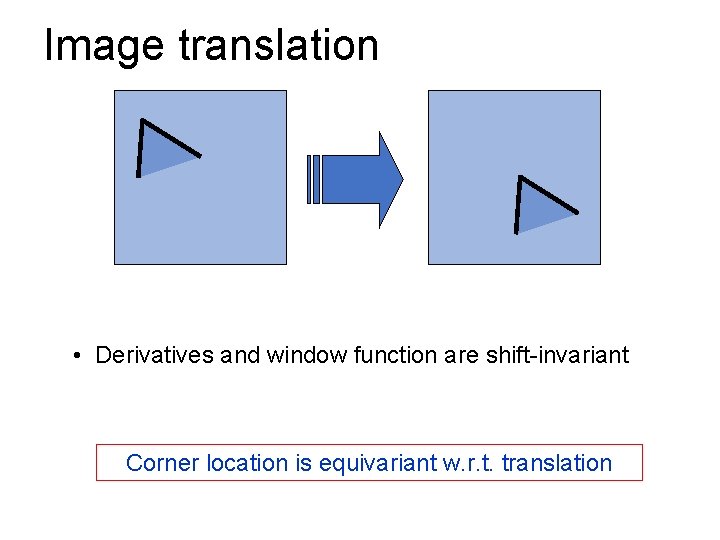 Image translation

• Derivatives and window function are shift-invariant

Corner location is equivariant w.r.t. translation